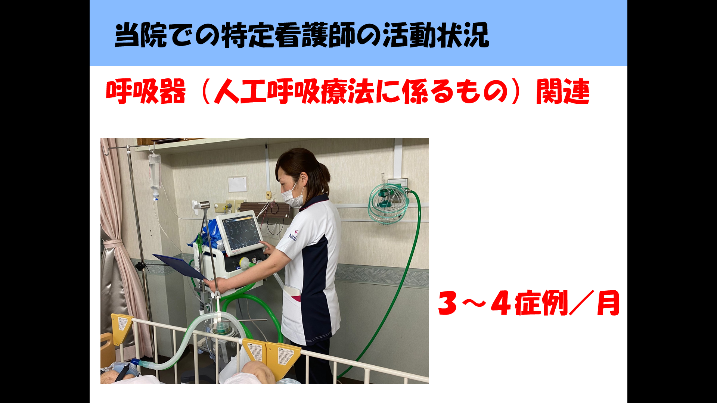 当院での特定看護師の活動状況

呼吸器（人工呼吸療法に係るもの）関連

3～4症例／月